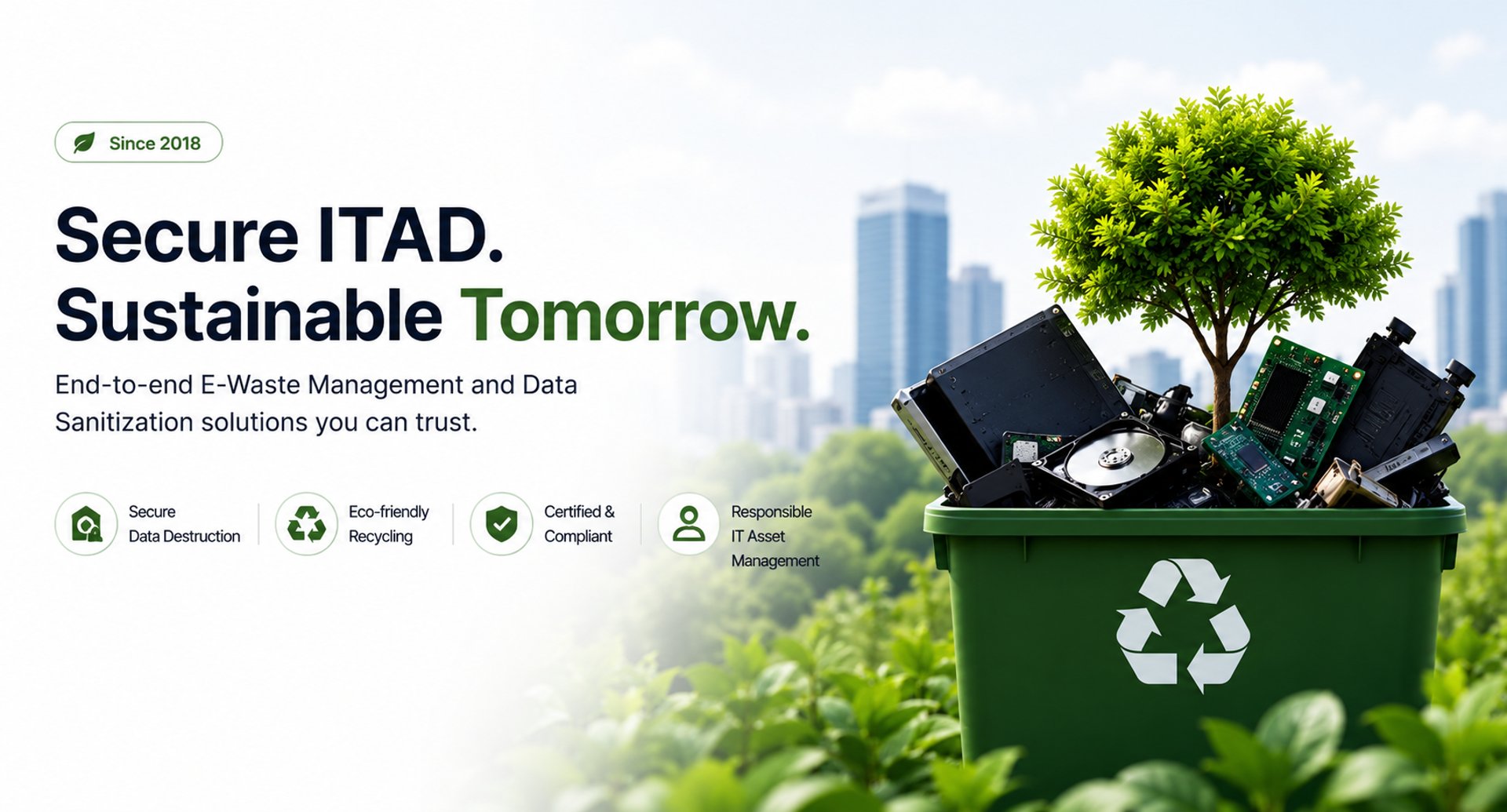 Since 2018

Secure ITAD.
Sustainable Tomorrow.

End-to-end E-Waste Management and Data Sanitization solutions you can trust.

Secure Data Destruction

Eco-friendly Recycling

Certified & Compliant

Responsible IT Asset Management